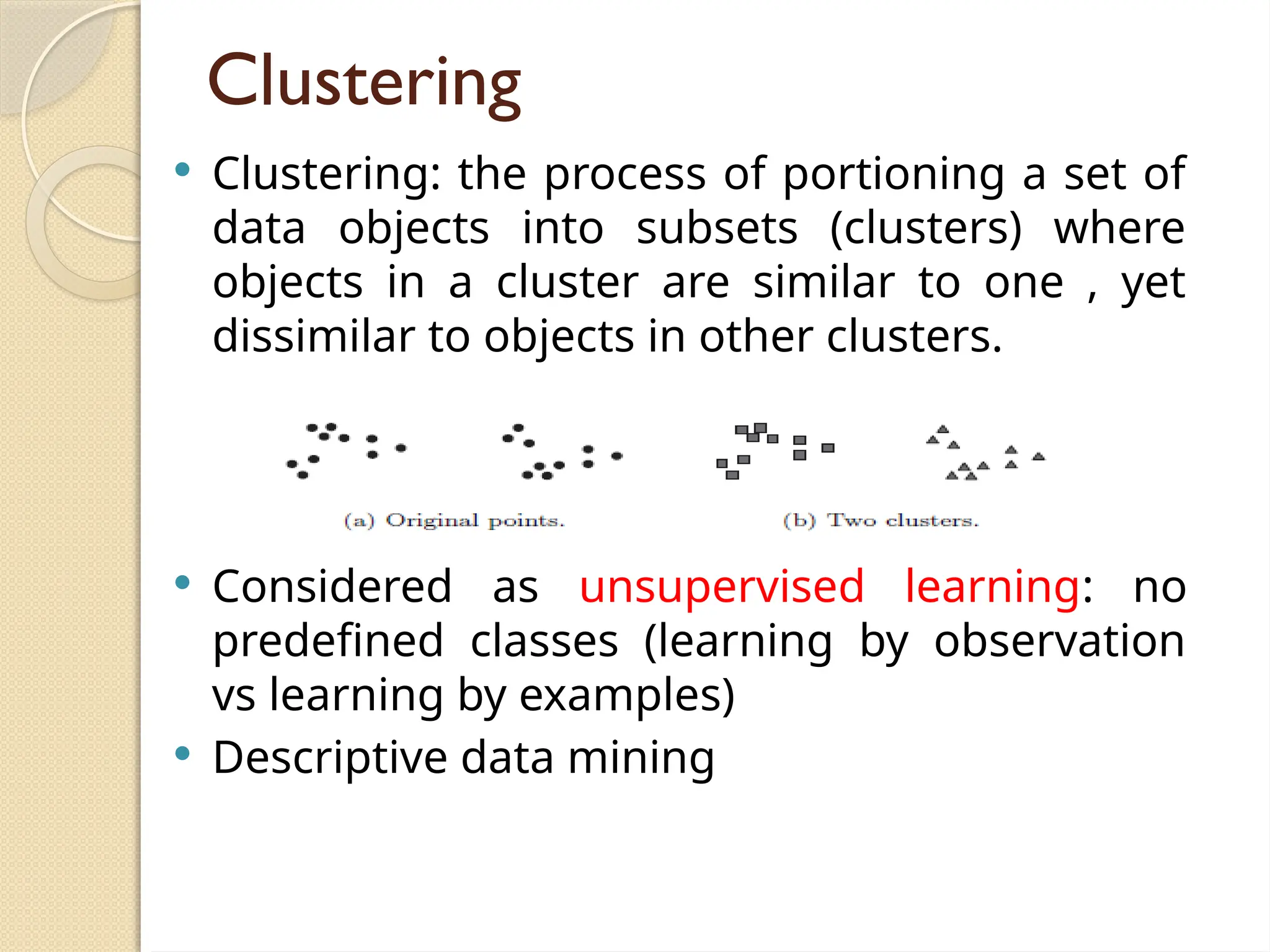 Clustering

• Clustering: the process of portioning a set of data objects into subsets (clusters) where objects in a cluster are similar to one , yet dissimilar to objects in other clusters.

(a) Original points.

(b) Two clusters.

• Considered as unsupervised learning: no predefined classes (learning by observation vs learning by examples)
• Descriptive data mining